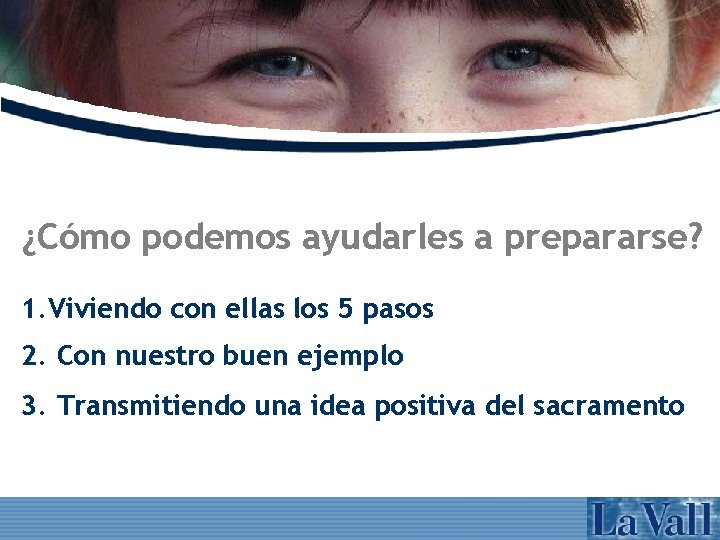 ¿Cómo podemos ayudarles a prepararse?

1.Viviendo con ellas los 5 pasos

2. Con nuestro buen ejemplo

3. Transmitiendo una idea positiva del sacramento

La Vall